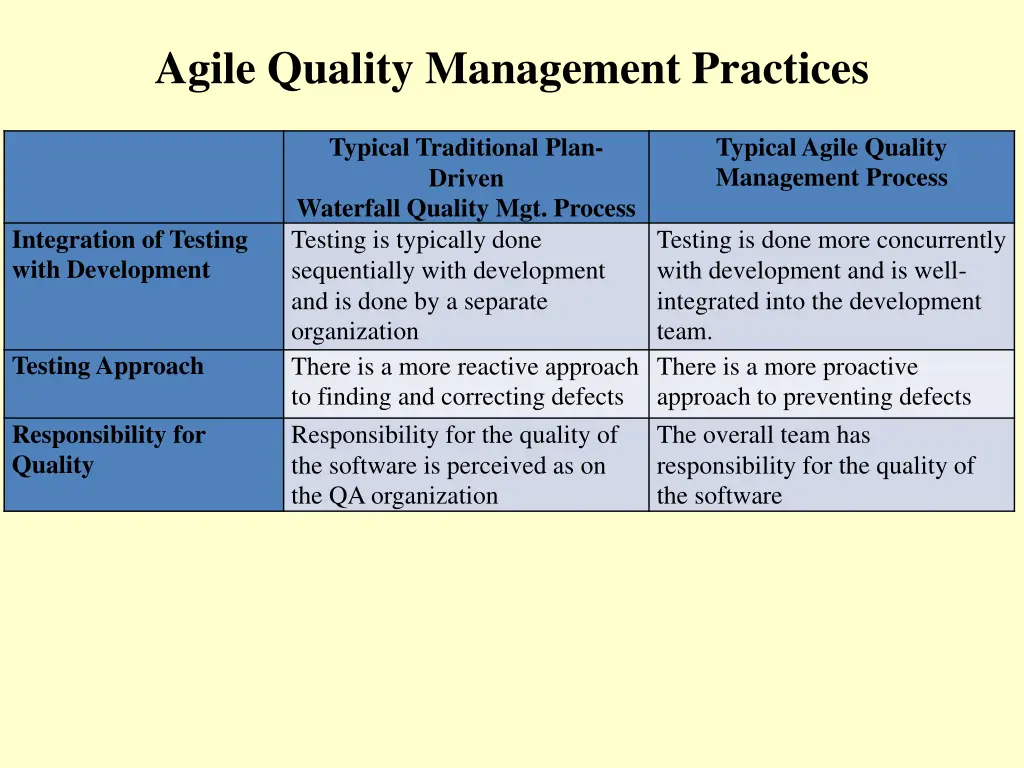 Agile Quality Management Practices

| | Typical Traditional Plan-Driven Waterfall Quality Mgt. Process | Typical Agile Quality Management Process |
|---|---|---|
| Integration of Testing with Development | Testing is typically done sequentially with development and is done by a separate organization | Testing is done more concurrently with development and is well-integrated into the development team. |
| Testing Approach | There is a more reactive approach to finding and correcting defects | There is a more proactive approach to preventing defects |
| Responsibility for Quality | Responsibility for the quality of the software is perceived as on the QA organization | The overall team has responsibility for the quality of the software |